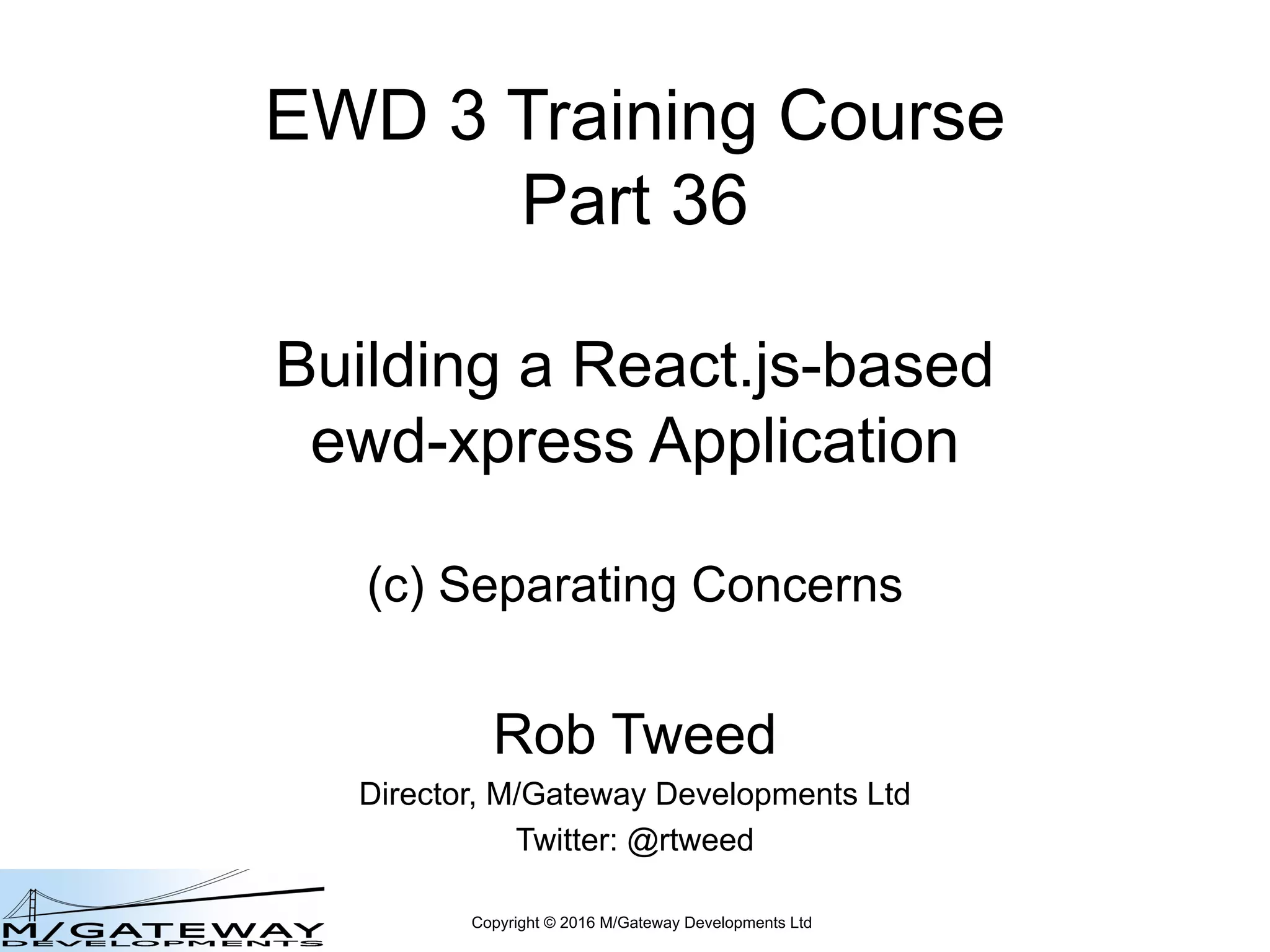 EWD 3 Training Course
Part 36

Building a React.js-based ewd-xpress Application

(c) Separating Concerns

Rob Tweed

Director, M/Gateway Developments Ltd

Twitter: @rtweed

M/GATEWAY
DEVELOPMENTS

Copyright © 2016 M/Gateway Developments Ltd